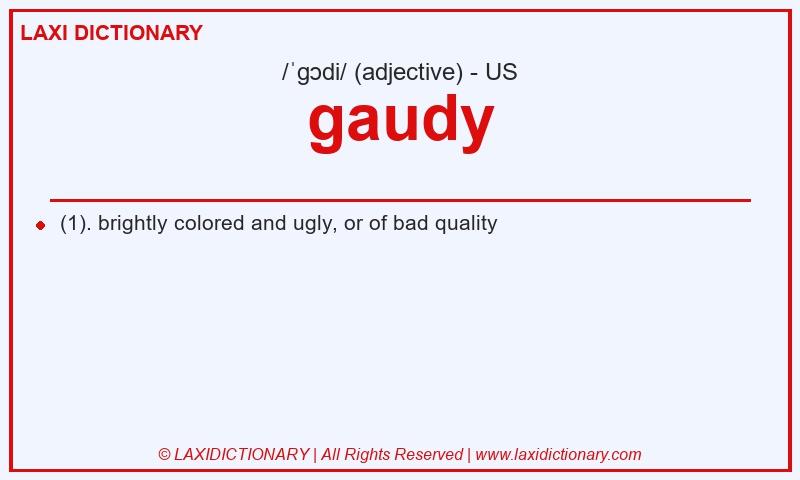 LAXI DICTIONARY

/ˈɡɔdi/ (adjective) - US

gaudy

(1). brightly colored and ugly, or of bad quality

© LAXIDICTIONARY | All Rights Reserved | www.laxidictionary.com